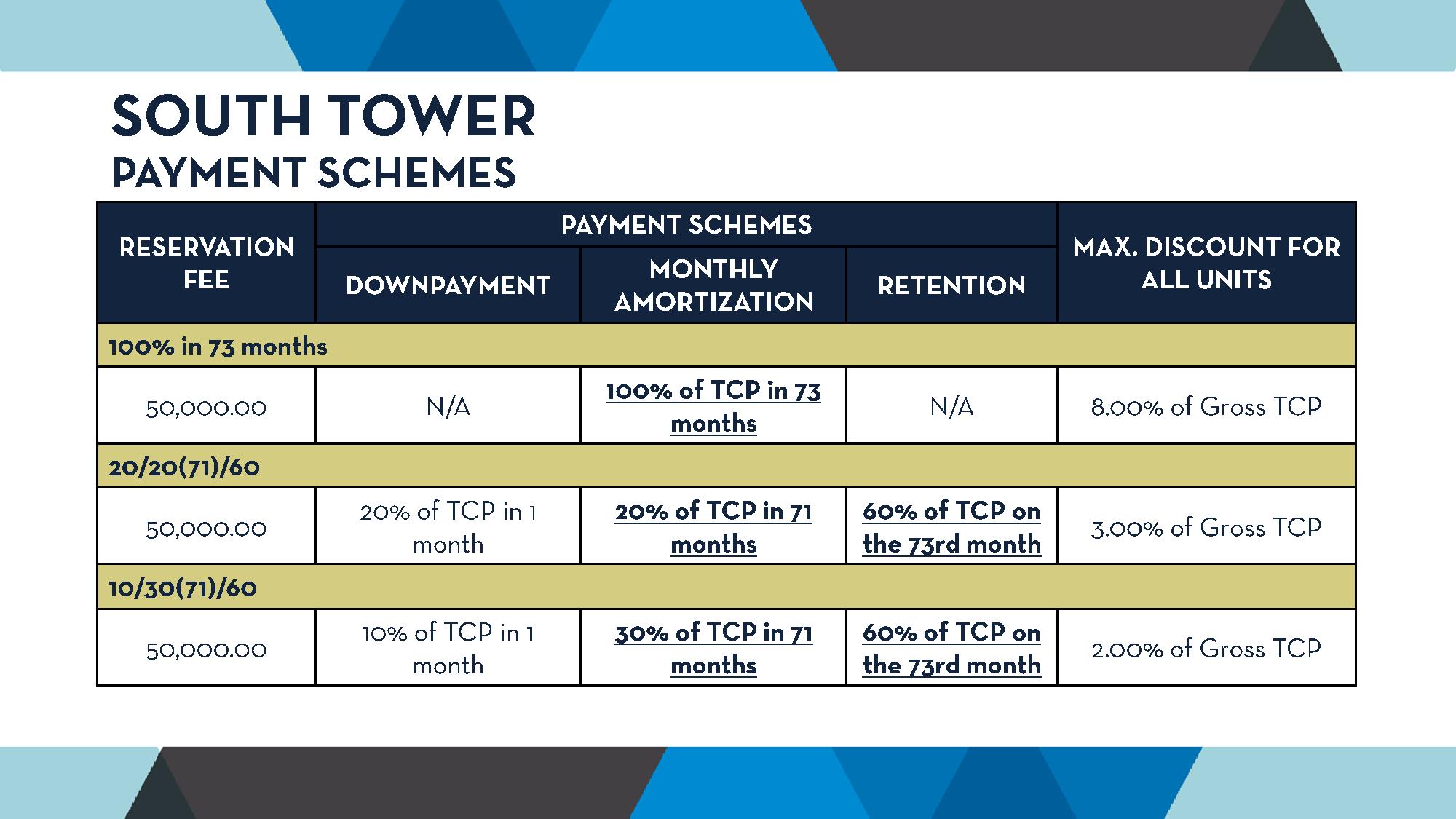 SOUTH TOWER
PAYMENT SCHEMES

| RESERVATION FEE | PAYMENT SCHEMES: DOWNPAYMENT | PAYMENT SCHEMES: MONTHLY AMORTIZATION | PAYMENT SCHEMES: RETENTION | MAX. DISCOUNT FOR ALL UNITS |
|---|---|---|---|---|
| 100% in 73 months | | | | |
| 50,000.00 | N/A | 100% of TCP in 73 months | N/A | 8.00% of Gross TCP |
| 20/20(71)/60 | | | | |
| 50,000.00 | 20% of TCP in 1 month | 20% of TCP in 71 months | 60% of TCP on the 73rd month | 3.00% of Gross TCP |
| 10/30(71)/60 | | | | |
| 50,000.00 | 10% of TCP in 1 month | 30% of TCP in 71 months | 60% of TCP on the 73rd month | 2.00% of Gross TCP |